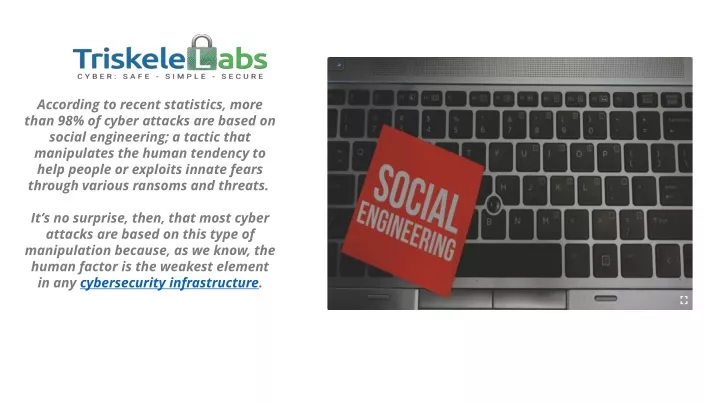 TriskeleLabs
CYBER: SAFE - SIMPLE - SECURE

According to recent statistics, more than 98% of cyber attacks are based on social engineering; a tactic that manipulates the human tendency to help people or exploits innate fears through various ransoms and threats.

It's no surprise, then, that most cyber attacks are based on this type of manipulation because, as we know, the human factor is the weakest element in any cybersecurity infrastructure.

SOCIAL ENGINEERING